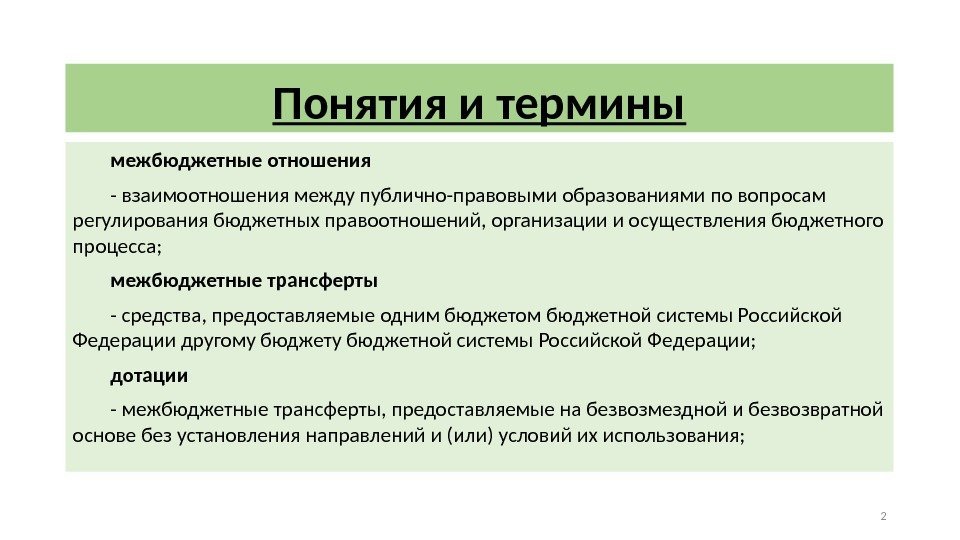 Понятия и термины

межбюджетные отношения

- взаимоотношения между публично-правовыми образованиями по вопросам регулирования бюджетных правоотношений, организации и осуществления бюджетного процесса;

межбюджетные трансферты

- средства, предоставляемые одним бюджетом бюджетной системы Российской Федерации другому бюджету бюджетной системы Российской Федерации;

дотации

- межбюджетные трансферты, предоставляемые на безвозмездной и безвозвратной основе без установления направлений и (или) условий их использования;

2